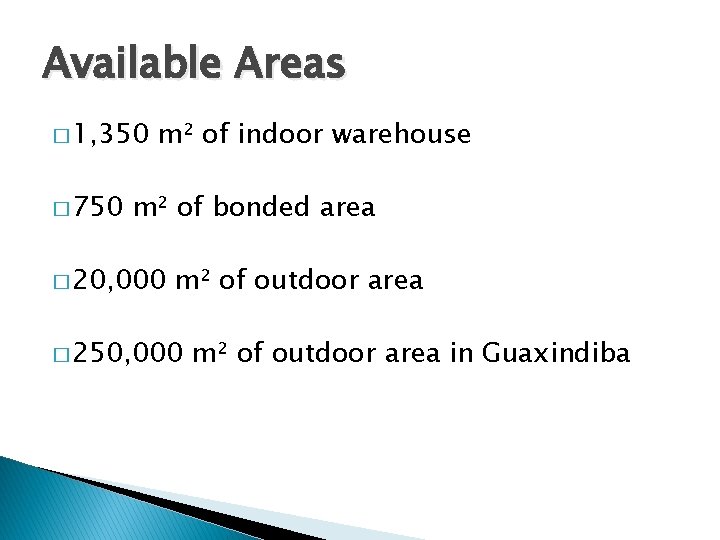 Available Areas

□ 1,350 $m^2$ of indoor warehouse

□ 750 $m^2$ of bonded area

□ 20,000 $m^2$ of outdoor area

□ 250,000 $m^2$ of outdoor area in Guaxindiba